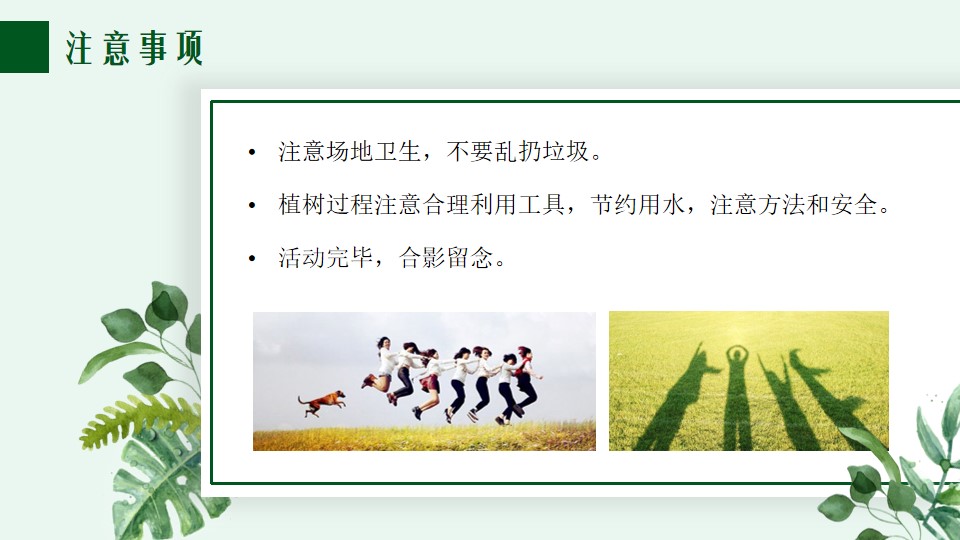 注意事项

• 注意场地卫生，不要乱扔垃圾。

• 植树过程注意合理利用工具，节约用水，注意方法和安全。

• 活动完毕，合影留念。